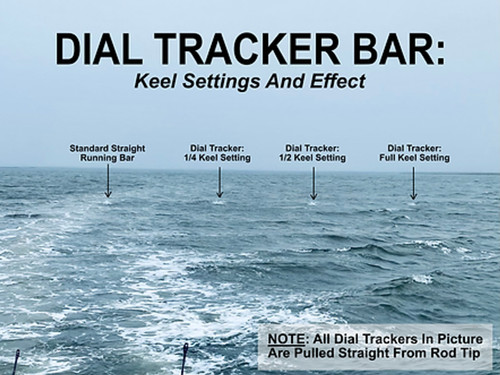 DIAL TRACKER BAR:
Keel Settings And Effect

Standard Straight Running Bar

Dial Tracker: 1/4 Keel Setting

Dial Tracker: 1/2 Keel Setting

Dial Tracker: Full Keel Setting

NOTE: All Dial Trackers In Picture Are Pulled Straight From Rod Tip